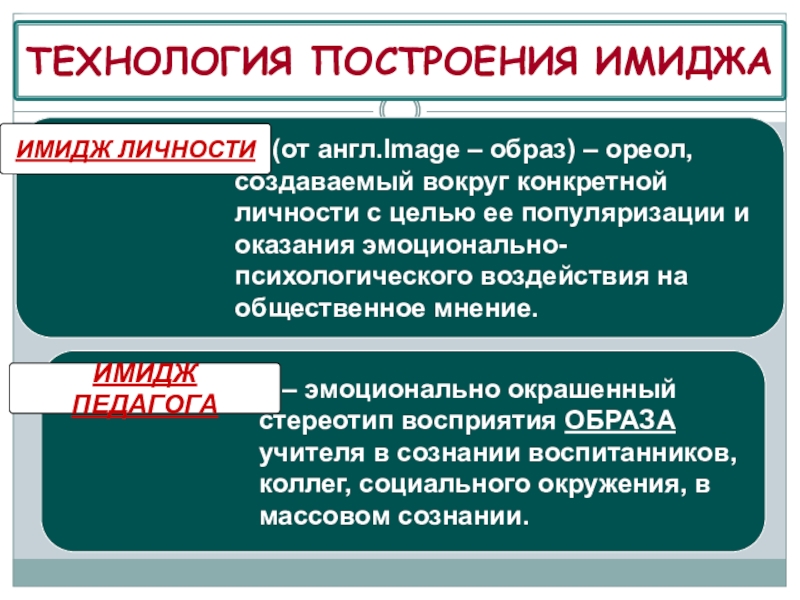 ТЕХНОЛОГИЯ ПОСТРОЕНИЯ ИМИДЖА

ИМИДЖ ЛИЧНОСТИ

(от англ.Image – образ) – ореол, создаваемый вокруг конкретной личности с целью ее популяризации и оказания эмоционально-психологического воздействия на общественное мнение.

ИМИДЖ ПЕДАГОГА

– эмоционально окрашенный стереотип восприятия ОБРАЗА учителя в сознании воспитанников, коллег, социального окружения, в массовом сознании.